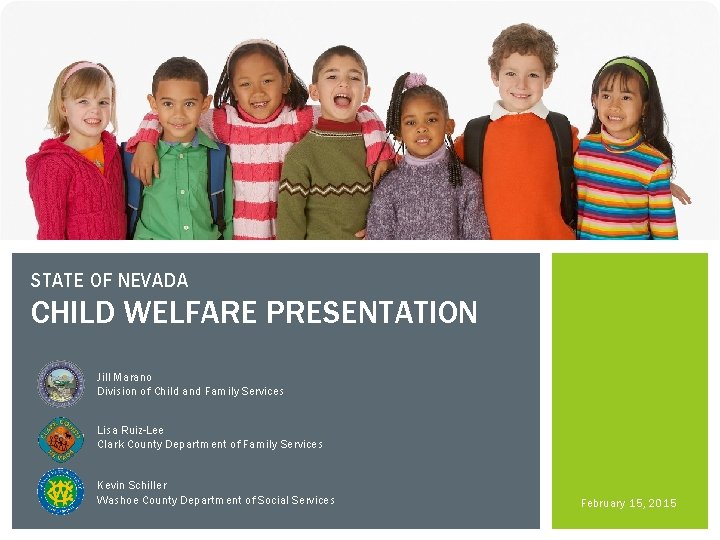 STATE OF NEVADA

CHILD WELFARE PRESENTATION

Jill Marano
Division of Child and Family Services

Lisa Ruiz-Lee
Clark County Department of Family Services

Kevin Schiller
Washoe County Department of Social Services

February 15, 2015